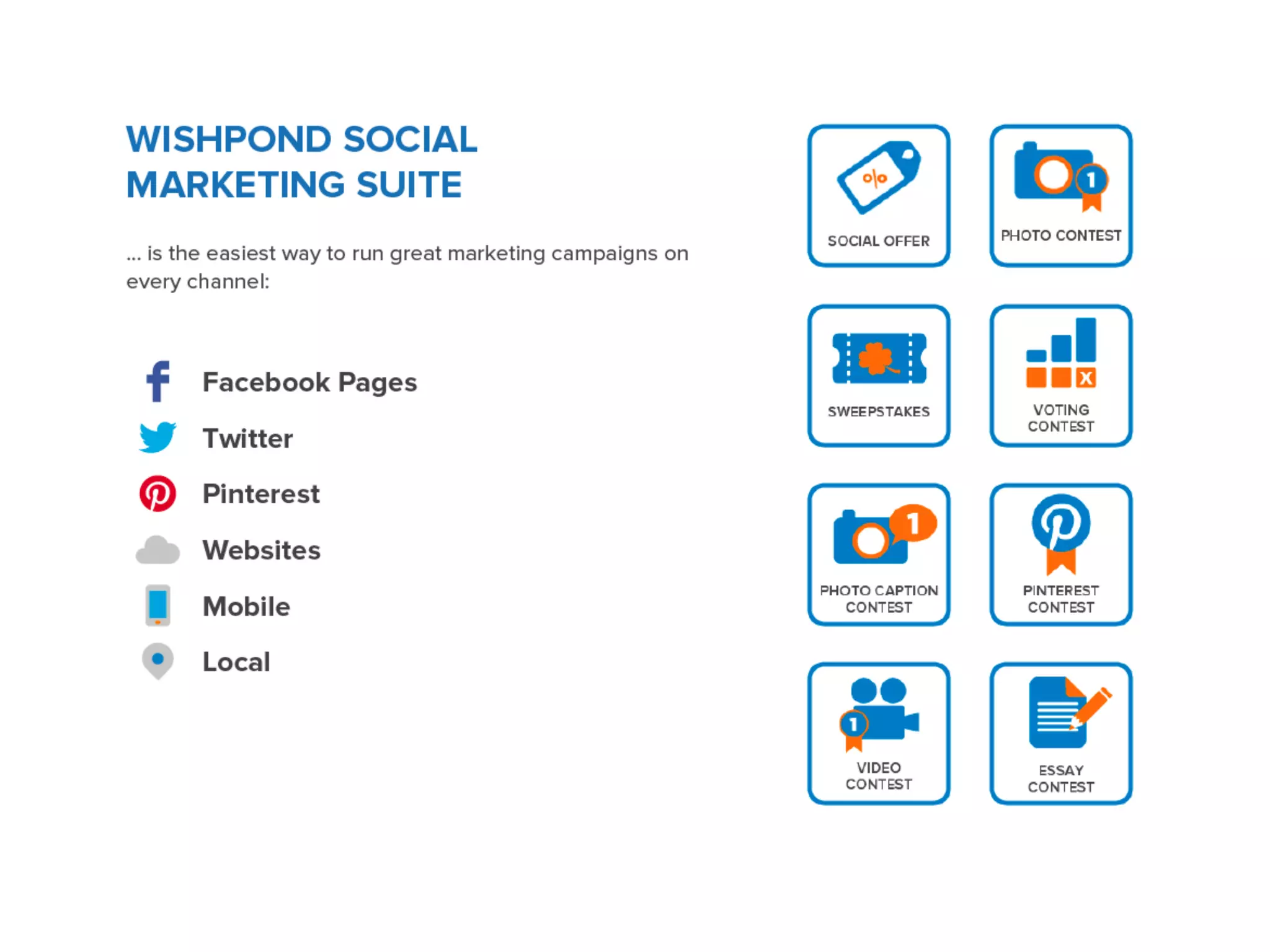 WISHPOND SOCIAL MARKETING SUITE

... is the easiest way to run great marketing campaigns on every channel:

Facebook Pages
Twitter
Pinterest
Websites
Mobile
Local

%

SOCIAL OFFER

1

PHOTO CONTEST

SWEEPSTAKES

X

VOTING CONTEST

1

PHOTO CAPTION CONTEST

PINTEREST CONTEST

1

VIDEO CONTEST

ESSAY CONTEST